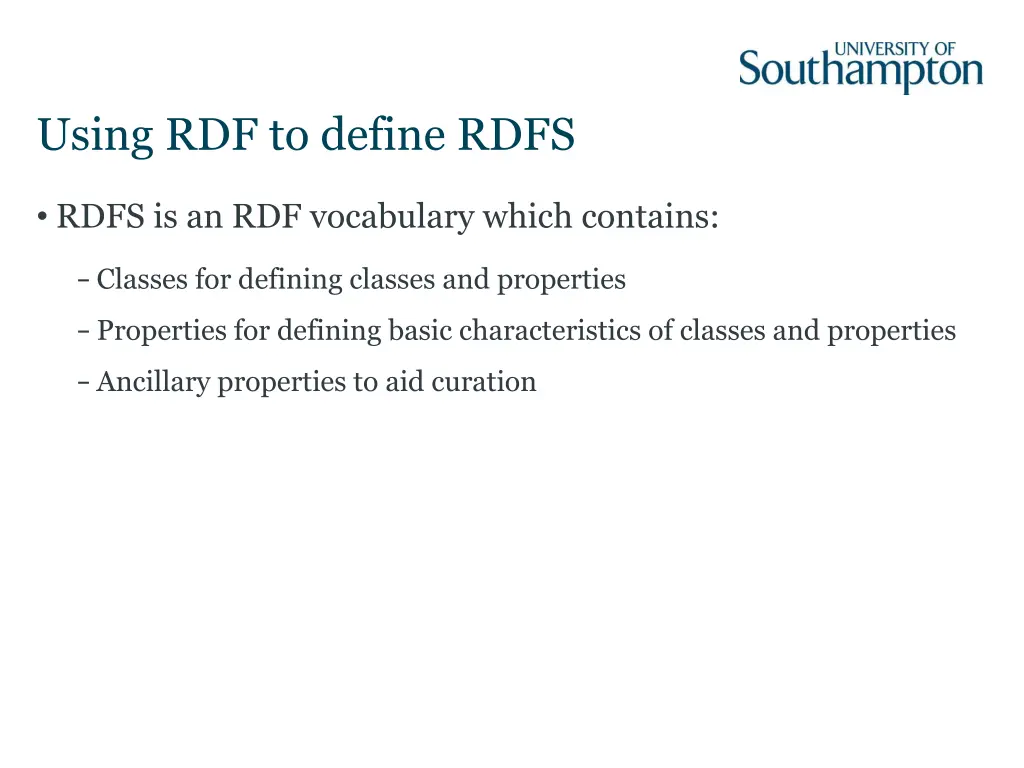 UNIVERSITY OF
Southampton

Using RDF to define RDFS

• RDFS is an RDF vocabulary which contains:

– Classes for defining classes and properties

– Properties for defining basic characteristics of classes and properties

– Ancillary properties to aid curation